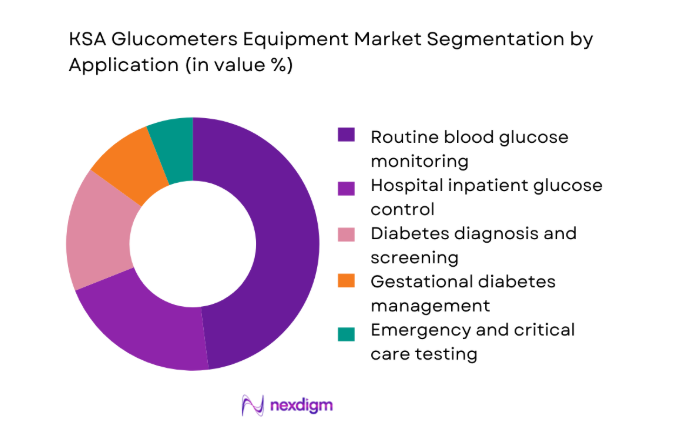 KSA Glucometers Equipment Market Segmentation by Application (in value %)

Routine blood glucose monitoring

Hospital inpatient glucose control

Diabetes diagnosis and screening

Gestational diabetes management

Emergency and critical care testing

nexdigm